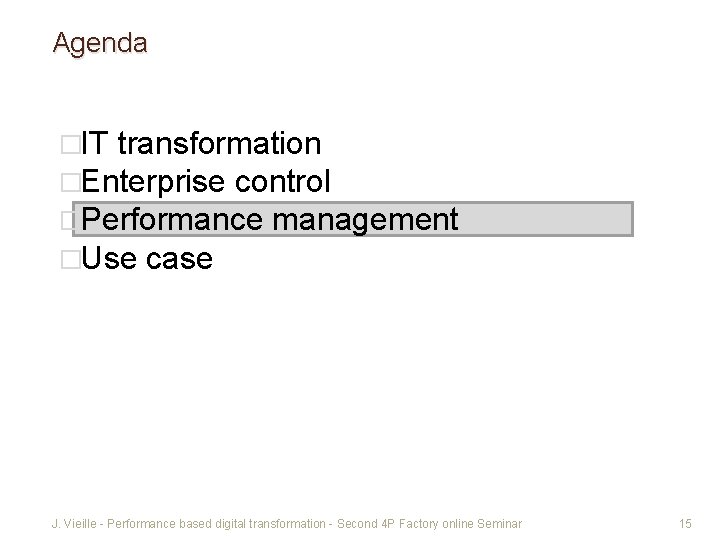 Agenda

□IT transformation
□Enterprise control
□Performance management
□Use case

J. Vieille - Performance based digital transformation - Second 4P Factory online Seminar

15